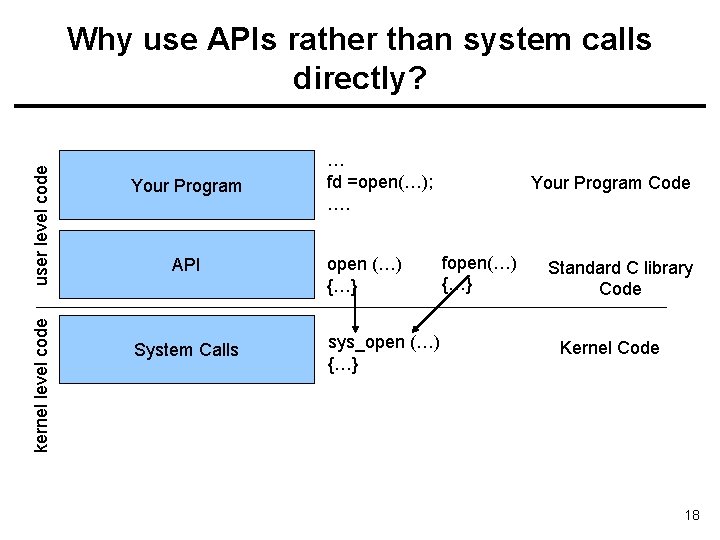 Why use APIs rather than system calls directly?

user level code

kernel level code

Your Program

API

System Calls

…
fd =open(…);
….

open (…)
{…}

fopen(…)
{…}

sys_open (…)
{…}

Your Program Code

Standard C library Code

Kernel Code

18